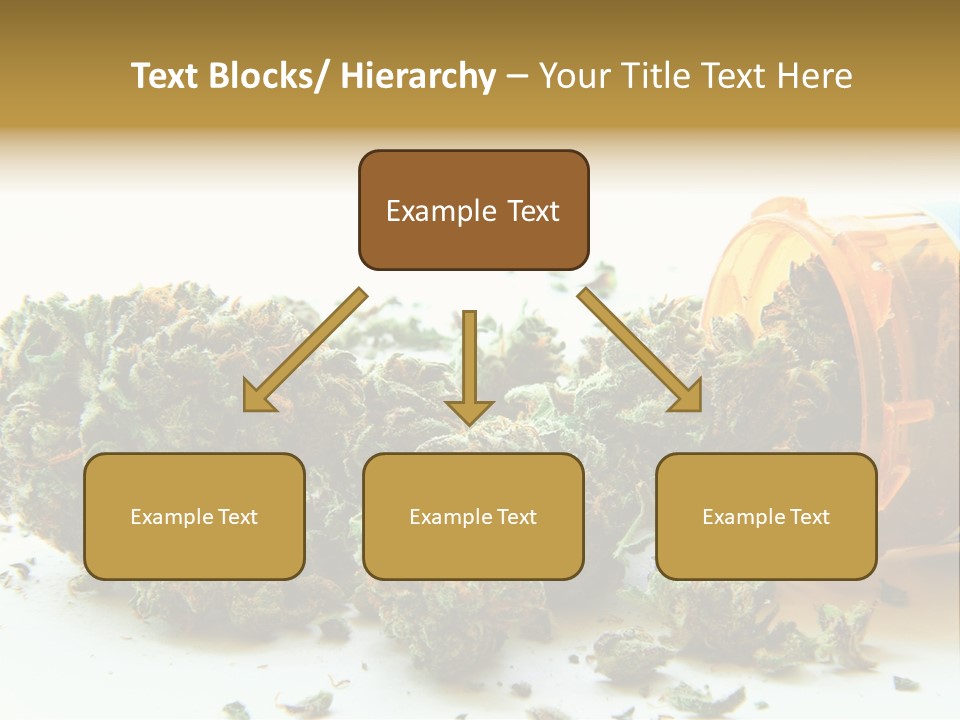 Text Blocks/ Hierarchy – Your Title Text Here

Example Text

Example Text

Example Text

Example Text